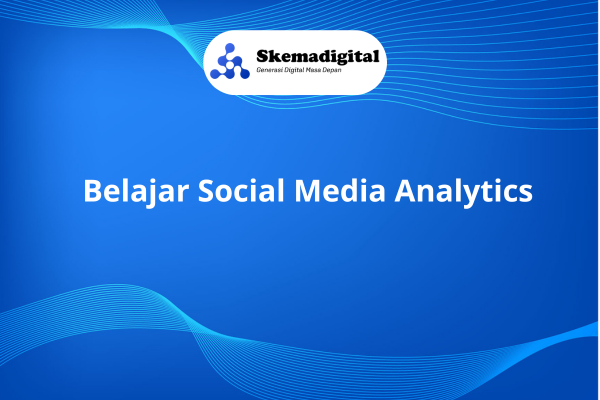 Skemadigital
Generasi Digital Masa Depan

Belajar Social Media Analytics